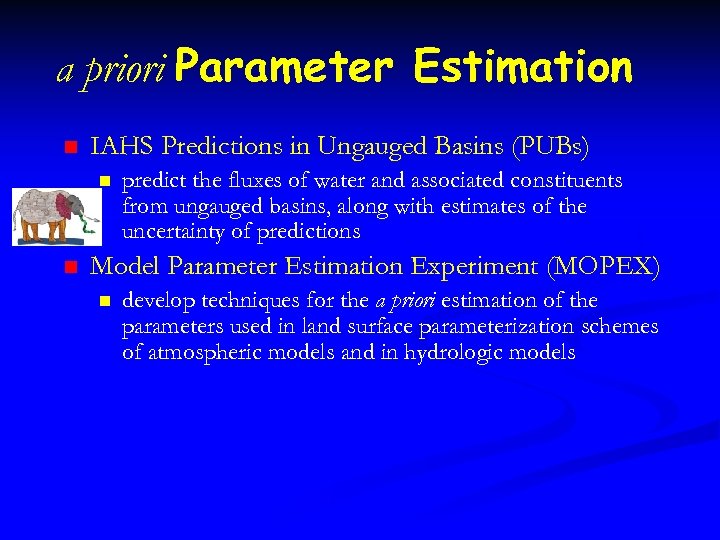 a priori Parameter Estimation

IAHS Predictions in Ungauged Basins (PUBs)

predict the fluxes of water and associated constituents from ungauged basins, along with estimates of the uncertainty of predictions

Model Parameter Estimation Experiment (MOPEX)

develop techniques for the a priori estimation of the parameters used in land surface parameterization schemes of atmospheric models and in hydrologic models